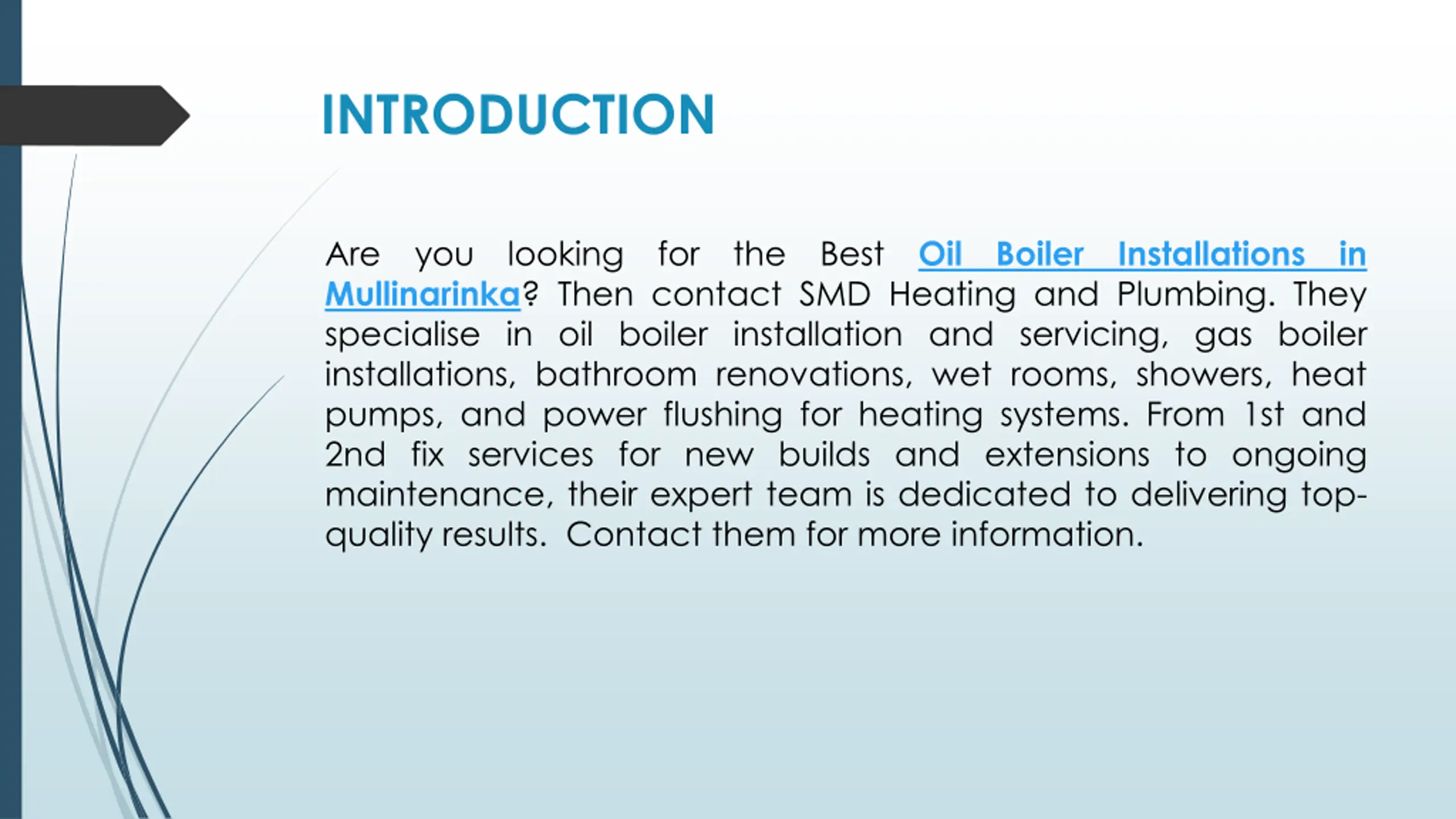 INTRODUCTION

Are you looking for the Best Oil Boiler Installations in Mullinarinka? Then contact SMD Heating and Plumbing. They specialise in oil boiler installation and servicing, gas boiler installations, bathroom renovations, wet rooms, showers, heat pumps, and power flushing for heating systems. From 1st and 2nd fix services for new builds and extensions to ongoing maintenance, their expert team is dedicated to delivering top-quality results. Contact them for more information.